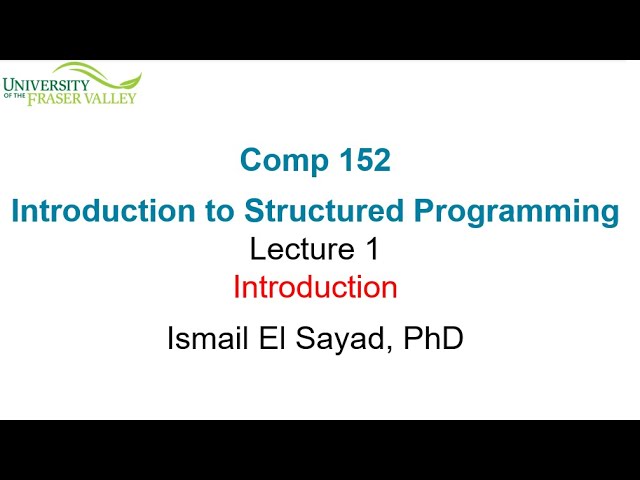 UNIVERSITY OF THE FRASER VALLEY

Comp 152
Introduction to Structured Programming
Lecture 1
Introduction
Ismail El Sayad, PhD